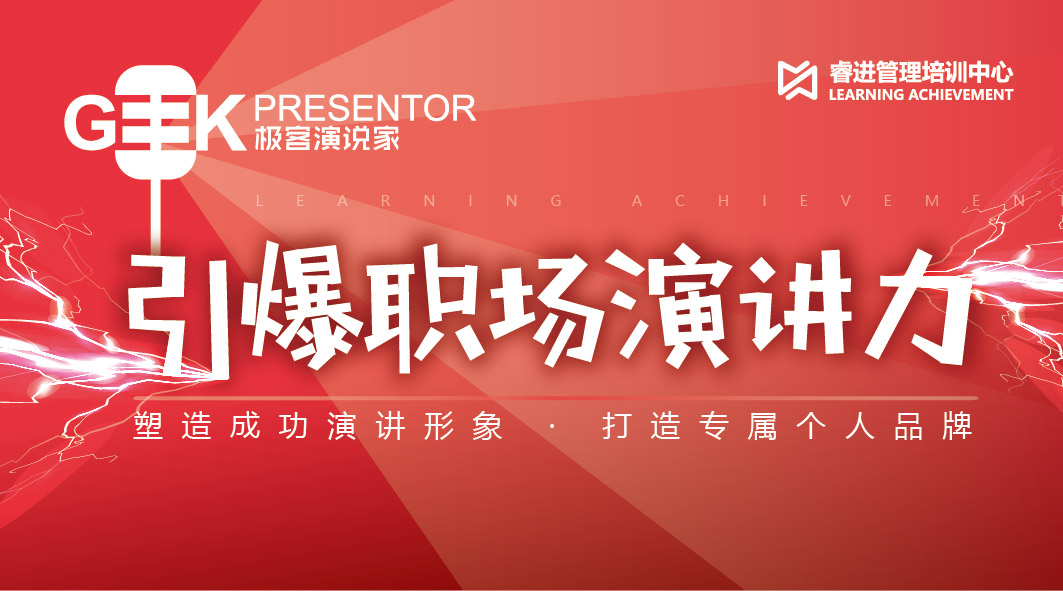 GEEK PRESENTOR
极客演说家

睿进管理培训中心
LEARNING ACHIEVEMENT

LEARNING ACHIEVEMENT

引爆职场演讲力

塑造成功演讲形象 · 打造专属个人品牌